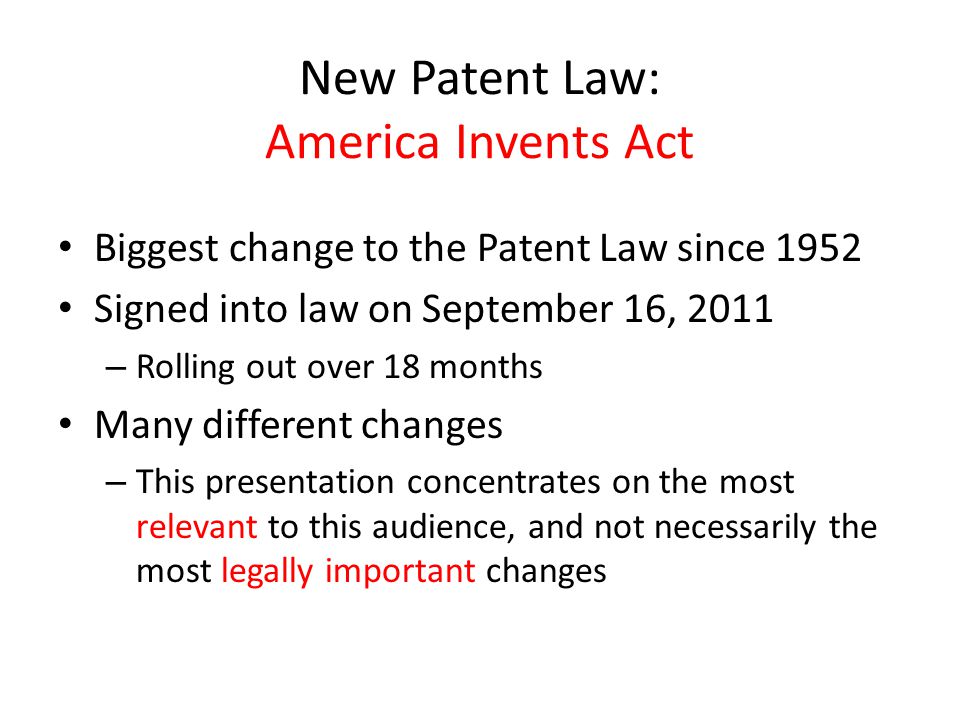 New Patent Law:
America Invents Act

• Biggest change to the Patent Law since 1952
• Signed into law on September 16, 2011
– Rolling out over 18 months
• Many different changes
– This presentation concentrates on the most relevant to this audience, and not necessarily the most legally important changes